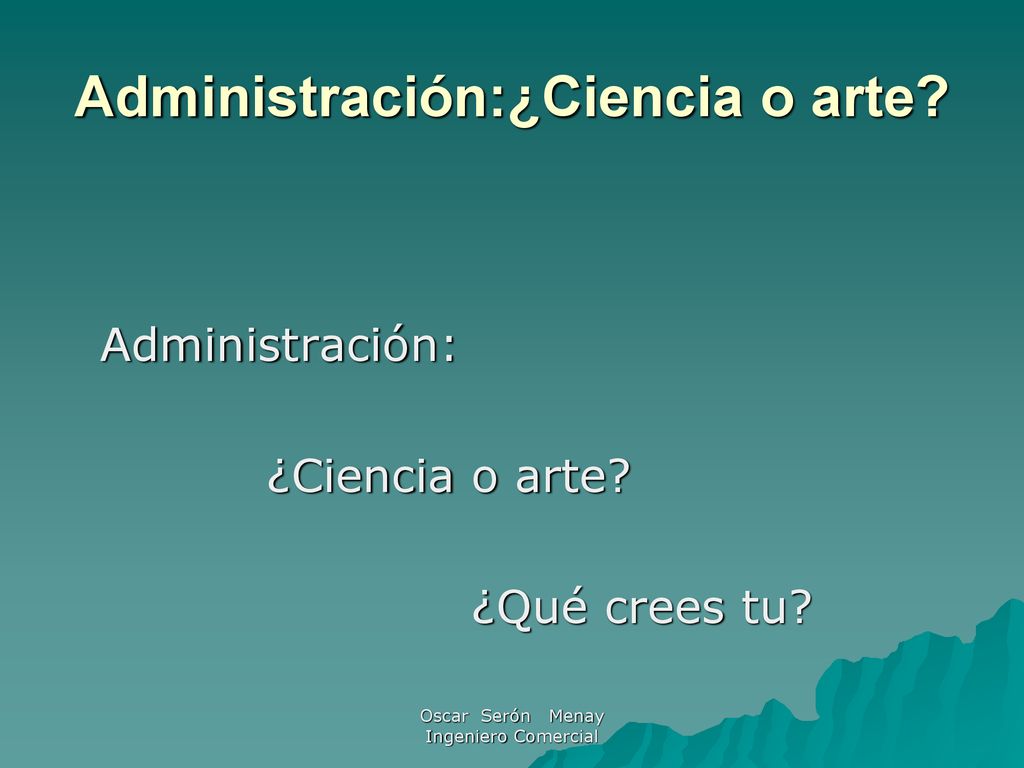 Administración:¿Ciencia o arte?

Administración:

¿Ciencia o arte?

¿Qué crees tu?

Oscar Serón Menay
Ingeniero Comercial